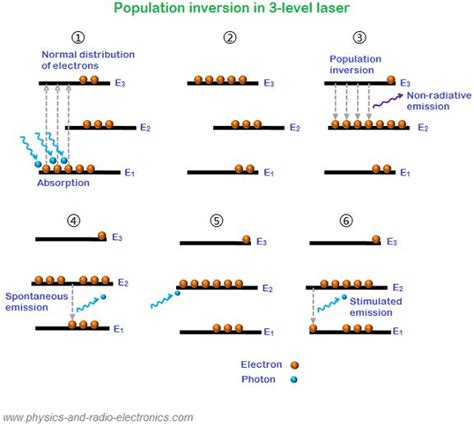 Population inversion in 3-level laser

①

Normal distribution of electrons

$E_3$

$E_2$

$E_1$

Absorption

②

$E_3$

$E_2$

$E_1$

③

Population inversion

$E_3$

Non-radiative emission

$E_2$

$E_1$

④

$E_3$

$E_2$

Spontaneous emission

$E_1$

⑤

$E_3$

$E_2$

$E_1$

⑥

$E_3$

$E_2$

Stimulated emission

$E_1$

Electron

Photon

www.physics-and-radio-electronics.com